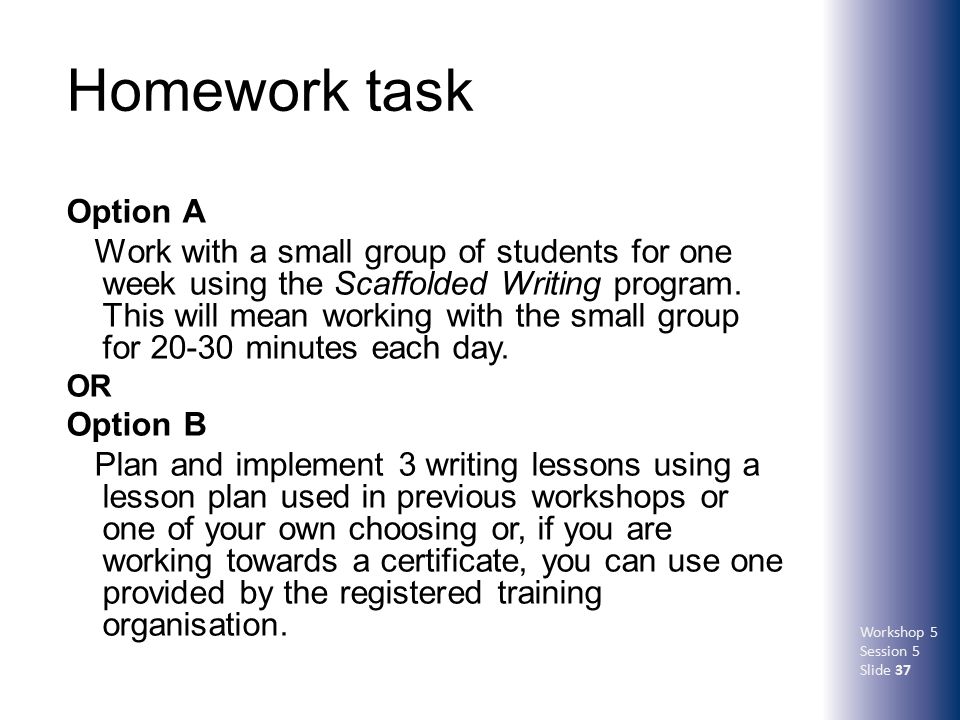 Homework task

Option A

Work with a small group of students for one week using the Scaffolded Writing program. This will mean working with the small group for 20-30 minutes each day.

OR

Option B

Plan and implement 3 writing lessons using a lesson plan used in previous workshops or one of your own choosing or, if you are working towards a certificate, you can use one provided by the registered training organisation.

Workshop 5
Session 5
Slide 37